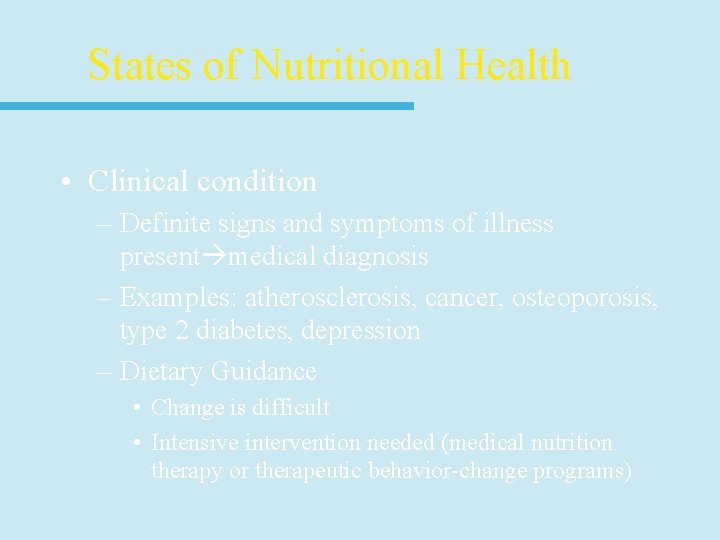 States of Nutritional Health

• Clinical condition
– Definite signs and symptoms of illness present→medical diagnosis
– Examples: atherosclerosis, cancer, osteoporosis, type 2 diabetes, depression
– Dietary Guidance
• Change is difficult
• Intensive intervention needed (medical nutrition therapy or therapeutic behavior-change programs)